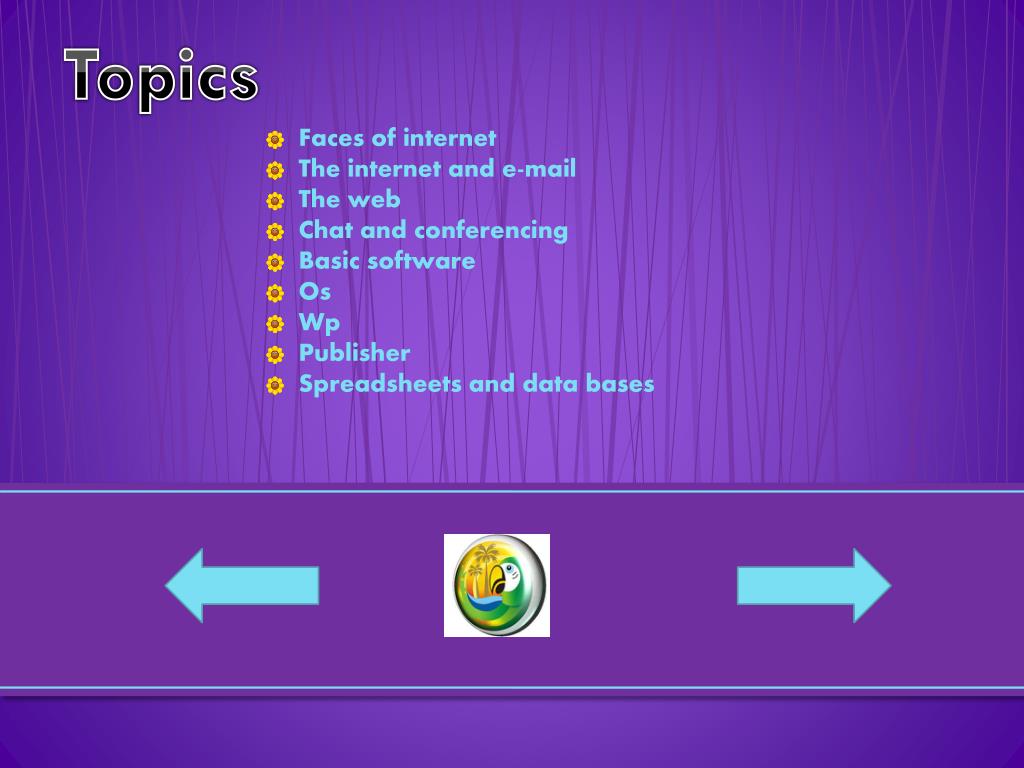 Topics

Faces of internet
The internet and e-mail
The web
Chat and conferencing
Basic software
Os
Wp
Publisher
Spreadsheets and data bases